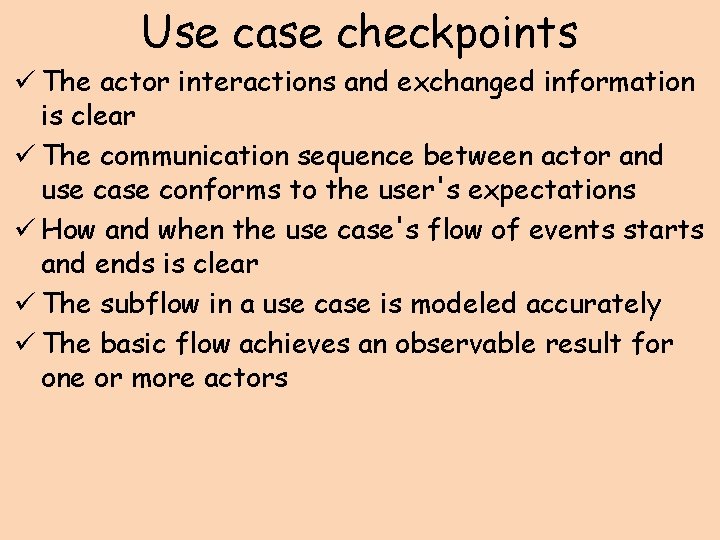 Use case checkpoints

✓ The actor interactions and exchanged information is clear

✓ The communication sequence between actor and use case conforms to the user's expectations

✓ How and when the use case's flow of events starts and ends is clear

✓ The subflow in a use case is modeled accurately

✓ The basic flow achieves an observable result for one or more actors